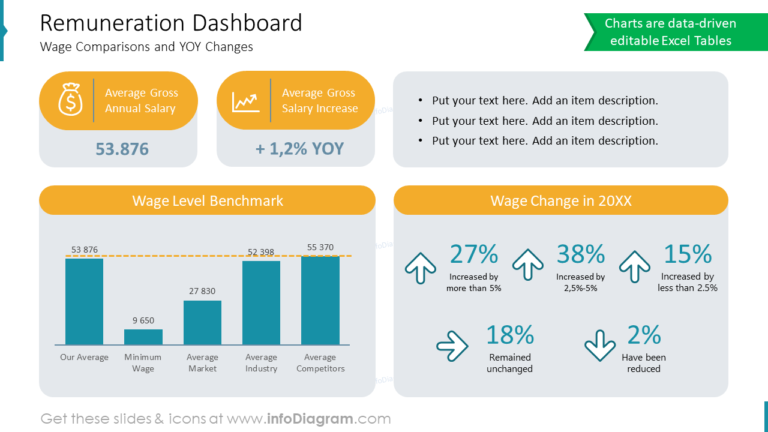 Remuneration Dashboard
Wage Comparisons and YOY Changes

Charts are data-driven editable Excel Tables

Average Gross Annual Salary
53.876

Average Gross Salary Increase
+ 1,2% YOY

• Put your text here. Add an item description.
• Put your text here. Add an item description.
• Put your text here. Add an item description.

Wage Level Benchmark

53 876
9 650
27 830
52 398
55 370

Our Average
Minimum Wage
Average Market
Average Industry
Average Competitors

Wage Change in 20XX

27%
Increased by more than 5%

38%
Increased by 2,5%-5%

15%
Increased by less than 2.5%

18%
Remained unchanged

2%
Have been reduced

Get these slides & icons at www.infoDiagram.com